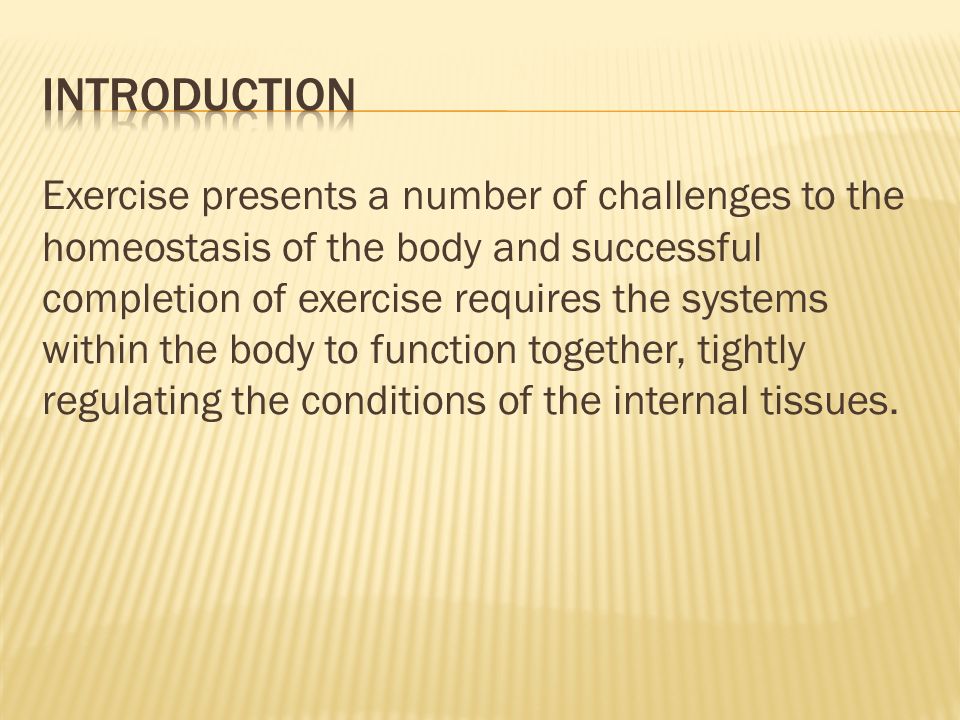 INTRODUCTION

Exercise presents a number of challenges to the homeostasis of the body and successful completion of exercise requires the systems within the body to function together, tightly regulating the conditions of the internal tissues.